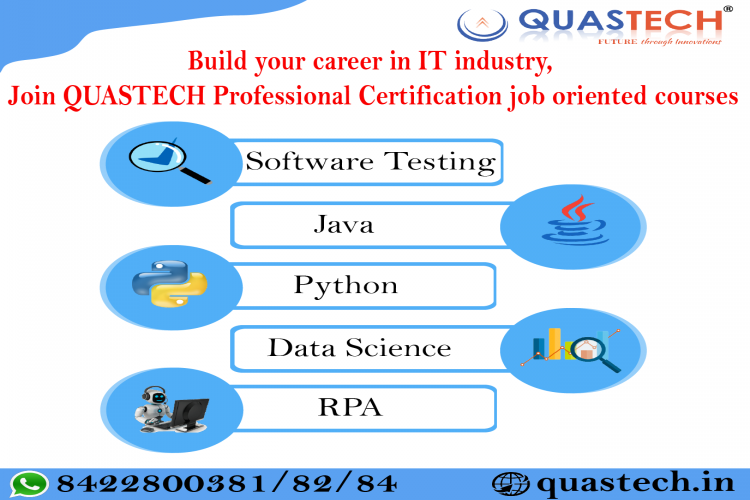 QUASTECH®
FUTURE through innovations

Build your career in IT industry,
Join QUASTECH Professional Certification job oriented courses

Software Testing

Java

Python

Data Science

RPA

8422800381/82/84

quastech.in